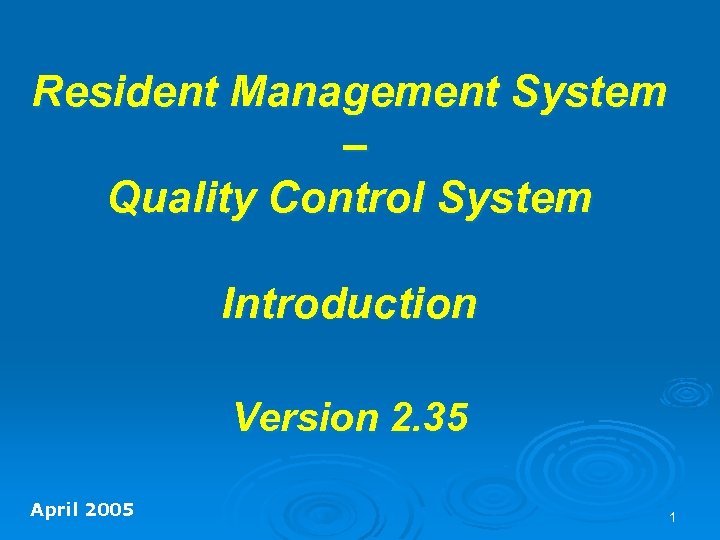 Resident Management System
–
Quality Control System

Introduction

Version 2.35

April 2005

1